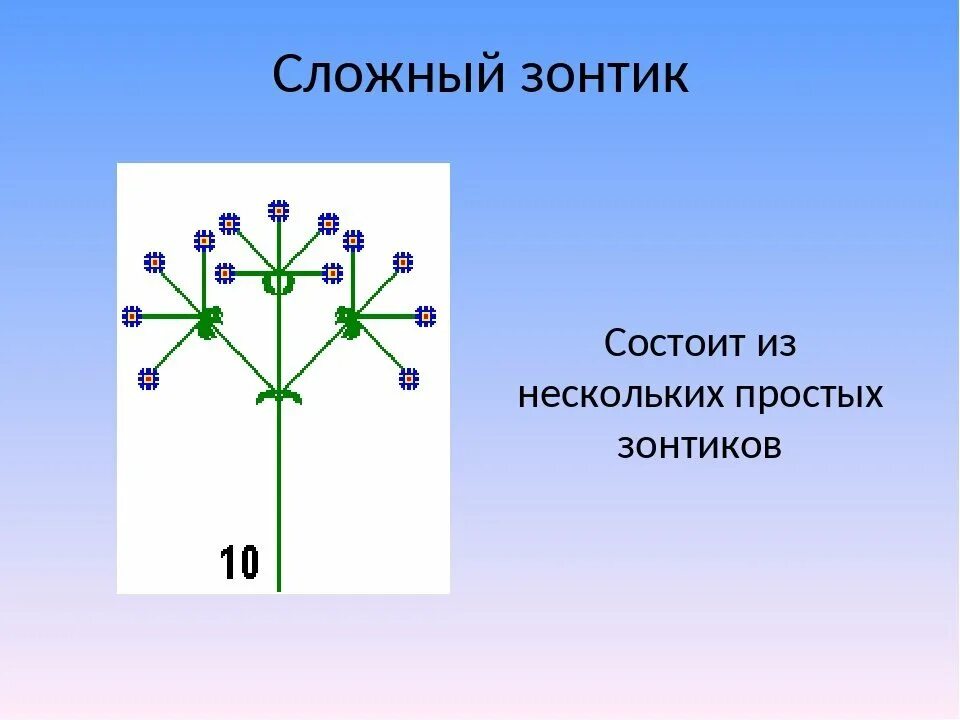 Сложный зонтик

10

Состоит из нескольких простых зонтиков